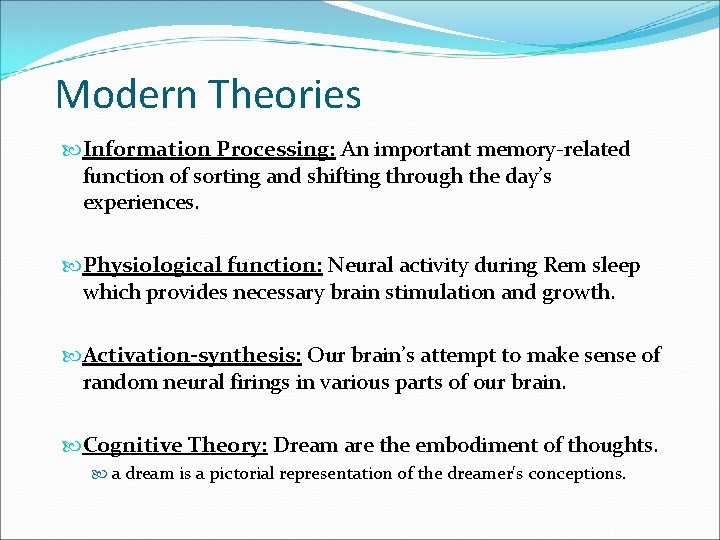 Modern Theories

Information Processing: An important memory-related function of sorting and shifting through the day's experiences.

Physiological function: Neural activity during Rem sleep which provides necessary brain stimulation and growth.

Activation-synthesis: Our brain's attempt to make sense of random neural firings in various parts of our brain.

Cognitive Theory: Dream are the embodiment of thoughts.

a dream is a pictorial representation of the dreamer's conceptions.